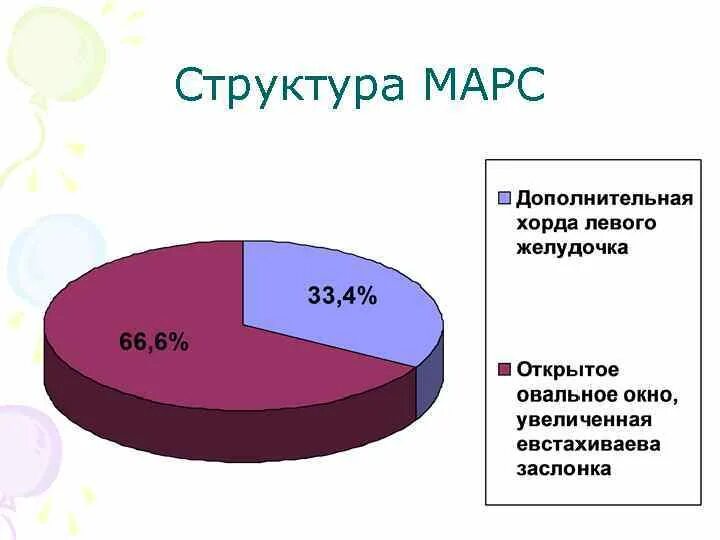 Структура МАРС

33,4%

66,6%

Дополнительная хорда левого желудочка

Открытое овальное окно, увеличенная евстахиваева заслонка